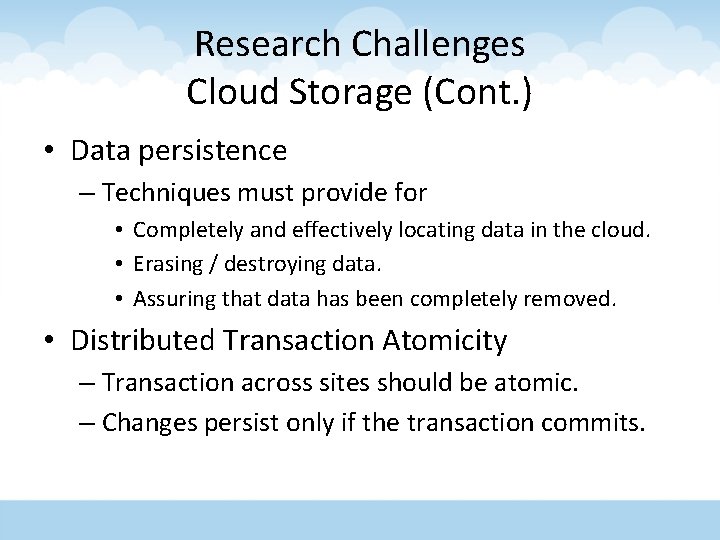 Research Challenges
Cloud Storage (Cont.)

• Data persistence
– Techniques must provide for
• Completely and effectively locating data in the cloud.
• Erasing / destroying data.
• Assuring that data has been completely removed.

• Distributed Transaction Atomicity
– Transaction across sites should be atomic.
– Changes persist only if the transaction commits.